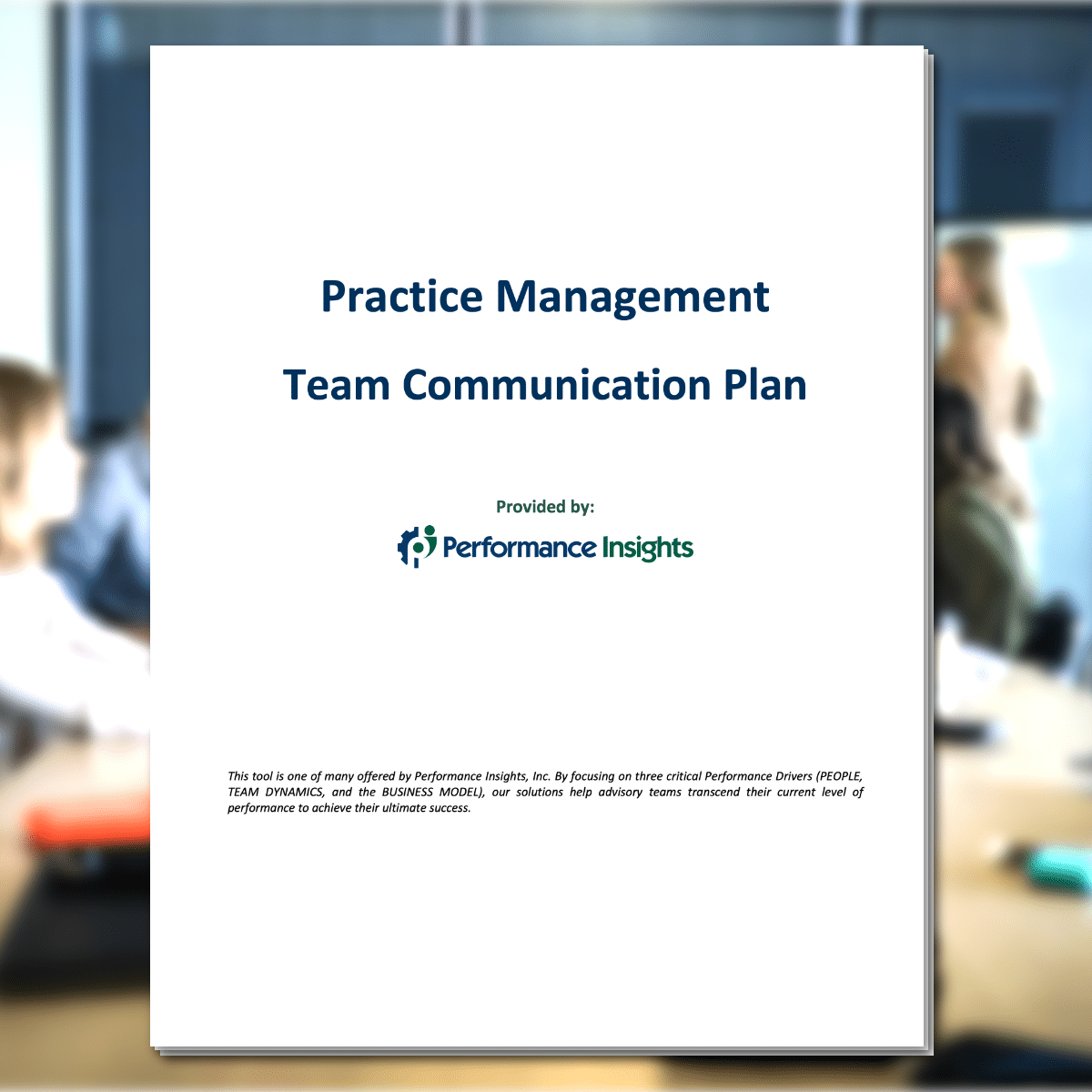 Practice Management

Team Communication Plan

Provided by:

Performance Insights

This tool is one of many offered by Performance Insights, Inc. By focusing on three critical Performance Drivers (PEOPLE, TEAM DYNAMICS, and the BUSINESS MODEL), our solutions help advisory teams transcend their current level of performance to achieve their ultimate success.